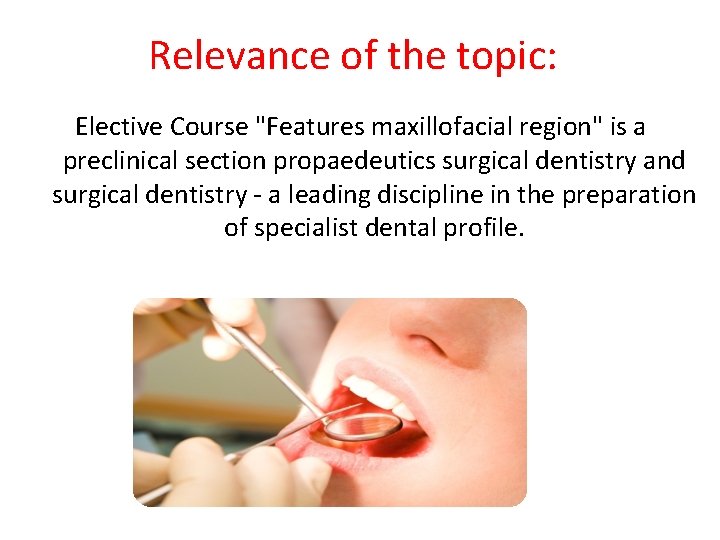 Relevance of the topic:

Elective Course "Features maxillofacial region" is a preclinical section propaedeutics surgical dentistry and surgical dentistry - a leading discipline in the preparation of specialist dental profile.